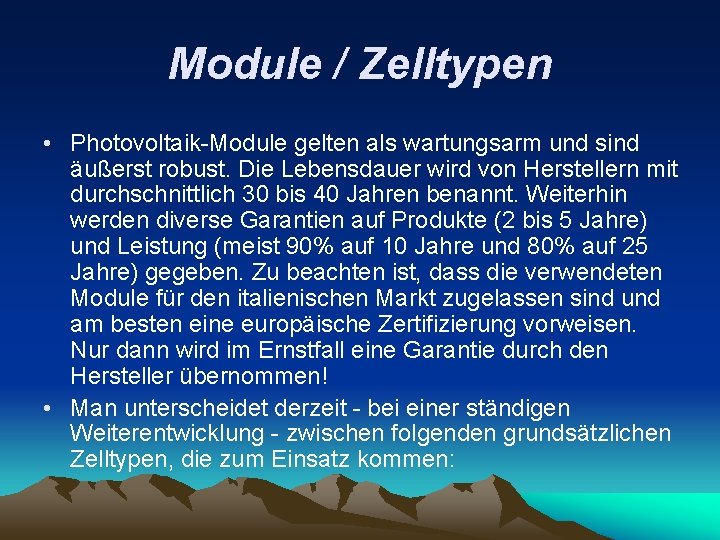 Module / Zelltypen

• Photovoltaik-Module gelten als wartungsarm und sind äußerst robust. Die Lebensdauer wird von Herstellern mit durchschnittlich 30 bis 40 Jahren benannt. Weiterhin werden diverse Garantien auf Produkte (2 bis 5 Jahre) und Leistung (meist 90% auf 10 Jahre und 80% auf 25 Jahre) gegeben. Zu beachten ist, dass die verwendeten Module für den italienischen Markt zugelassen sind und am besten eine europäische Zertifizierung vorweisen. Nur dann wird im Ernstfall eine Garantie durch den Hersteller übernommen!

• Man unterscheidet derzeit - bei einer ständigen Weiterentwicklung - zwischen folgenden grundsätzlichen Zelltypen, die zum Einsatz kommen: